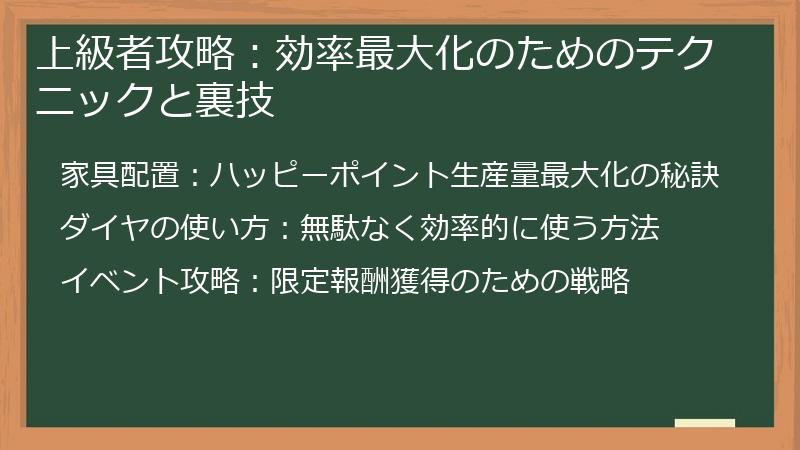 上級者攻略：効率最大化のためのテクニックと裏技

家具配置：ハッピーポイント生産量最大化の秘訣

ダイヤの使い方：無駄なく効率的に使う方法

イベント攻略：限定報酬獲得のための戦略